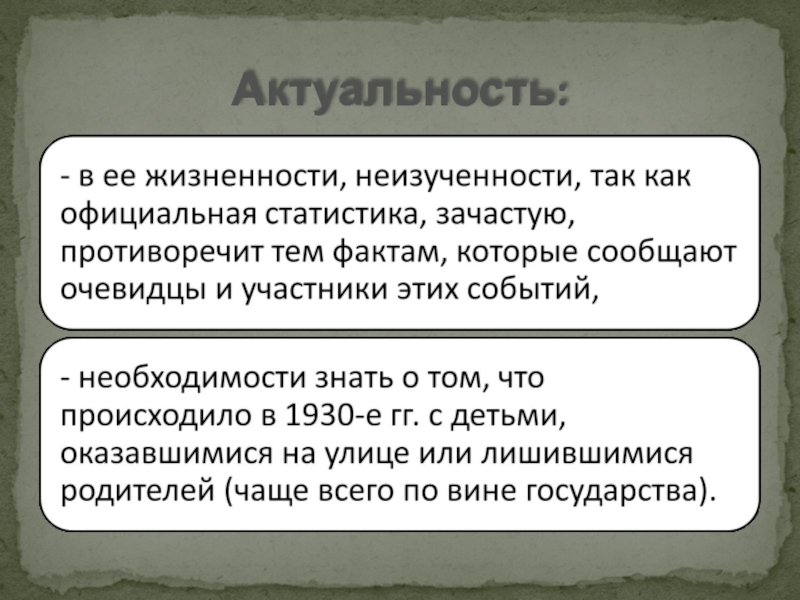 Актуальность:

- в ее жизненности, неизученности, так как официальная статистика, зачастую, противоречит тем фактам, которые сообщают очевидцы и участники этих событий,

- необходимости знать о том, что происходило в 1930-е гг. с детьми, оказавшимися на улице или лишившимися родителей (чаще всего по вине государства).